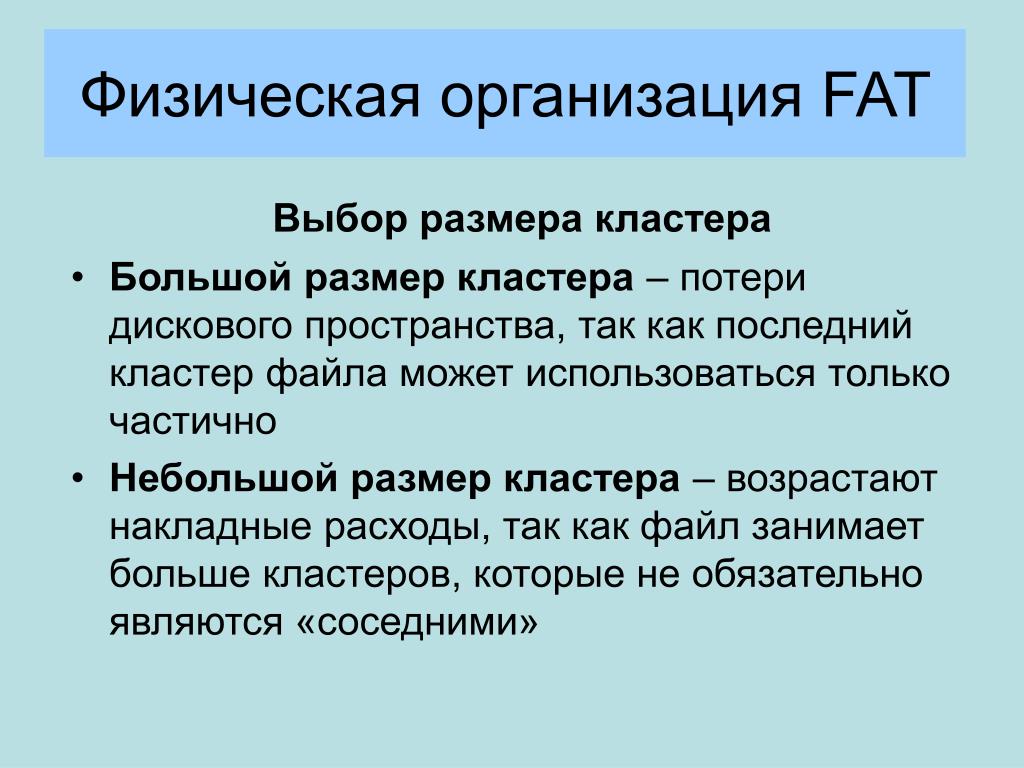 Физическая организация FAT

Выбор размера кластера

• Большой размер кластера – потери дискового пространства, так как последний кластер файла может использоваться только частично

• Небольшой размер кластера – возрастают накладные расходы, так как файл занимает больше кластеров, которые не обязательно являются «соседними»